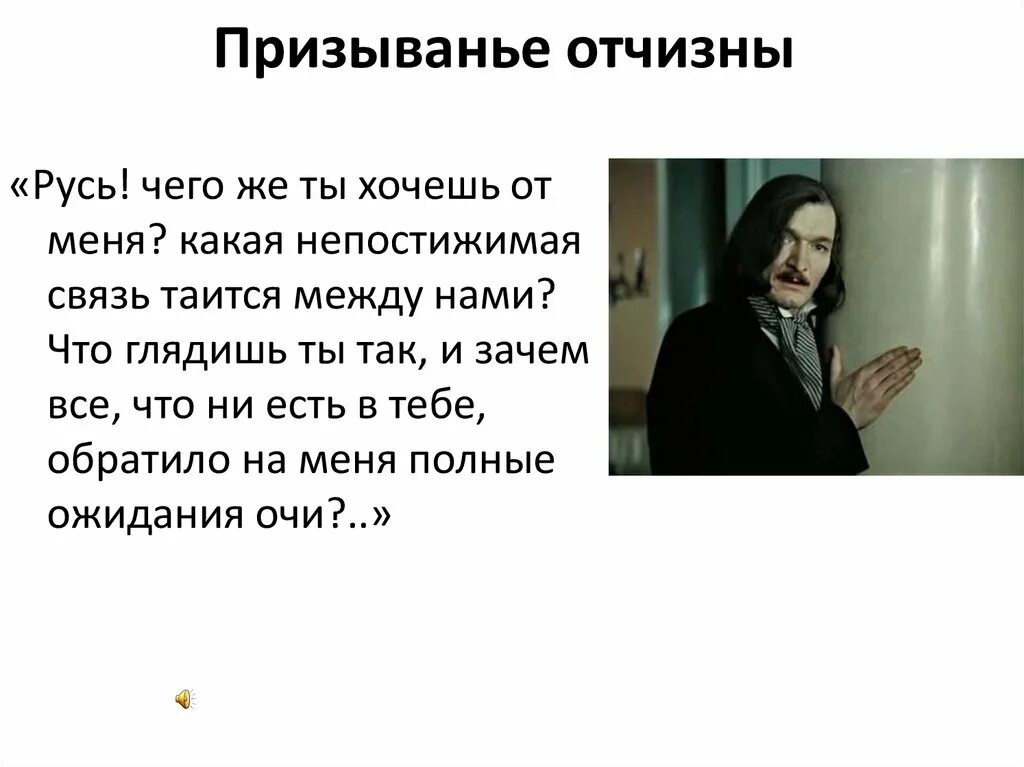 Призыванье отчизны

«Русь! чего же ты хочешь от меня? какая непостижимая связь таится между нами? Что глядишь ты так, и зачем все, что ни есть в тебе, обратило на меня полные ожидания очи?..»